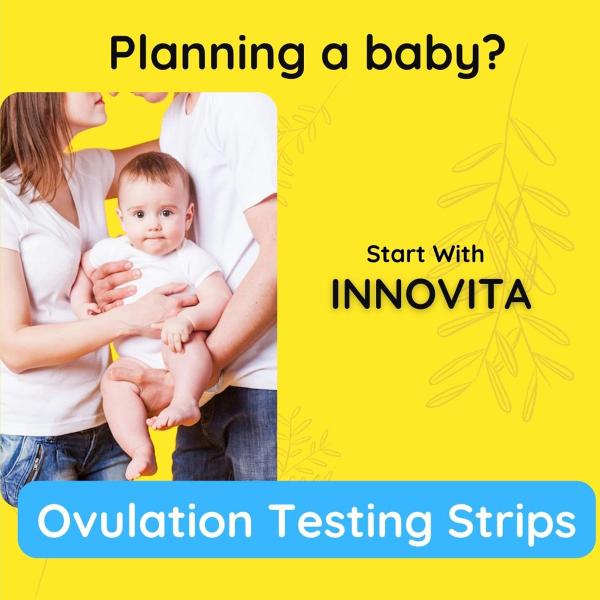 Planning a baby?

Start With
INNOVITA

Ovulation Testing Strips